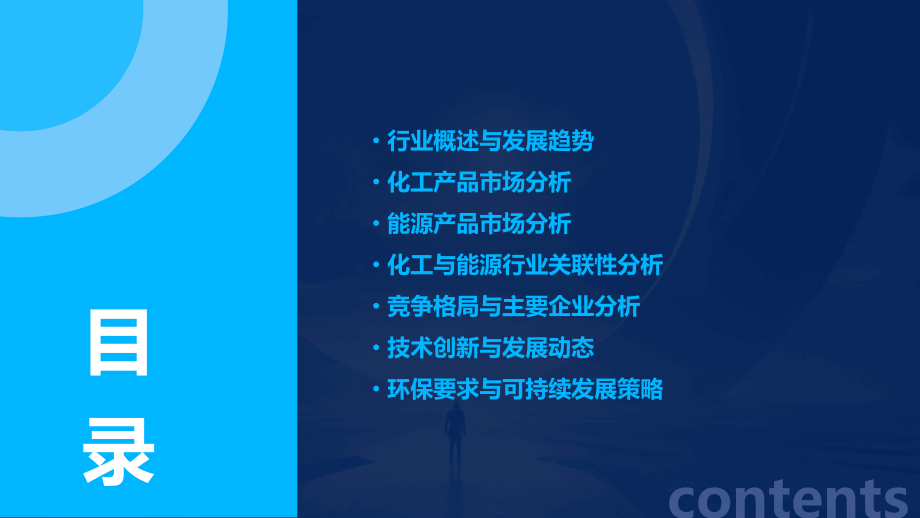 目录

• 行业概述与发展趋势
• 化工产品市场分析
• 能源产品市场分析
• 化工与能源行业关联性分析
• 竞争格局与主要企业分析
• 技术创新与发展动态
• 环保要求与可持续发展策略

contents